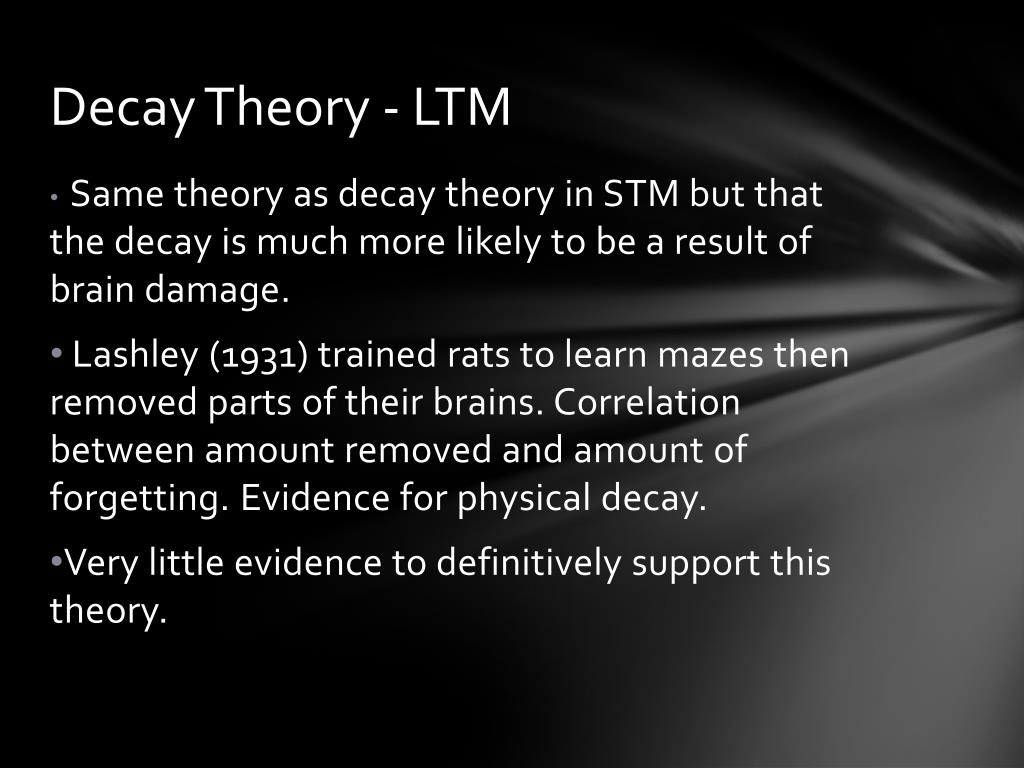 Decay Theory - LTM

• Same theory as decay theory in STM but that the decay is much more likely to be a result of brain damage.

• Lashley (1931) trained rats to learn mazes then removed parts of their brains. Correlation between amount removed and amount of forgetting. Evidence for physical decay.

•Very little evidence to definitively support this theory.